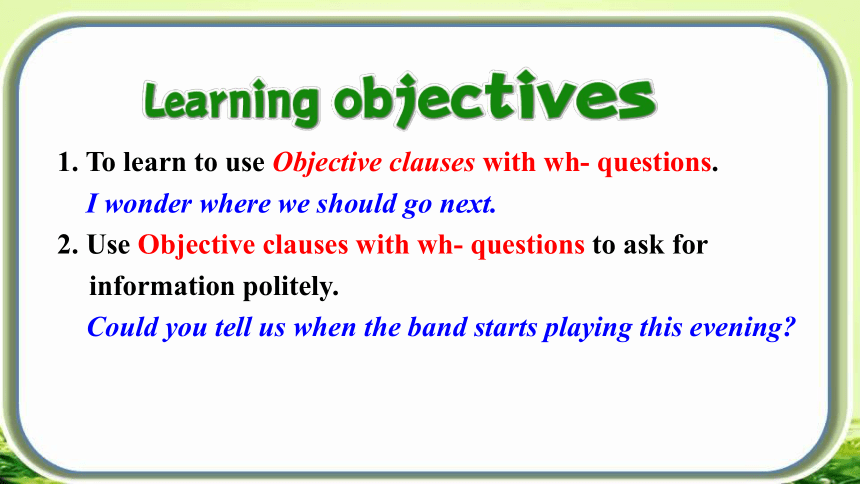 Learning objectives

1. To learn to use Objective clauses with wh- questions.

I wonder where we should go next.

2. Use Objective clauses with wh- questions to ask for information politely.

Could you tell us when the band starts playing this evening?